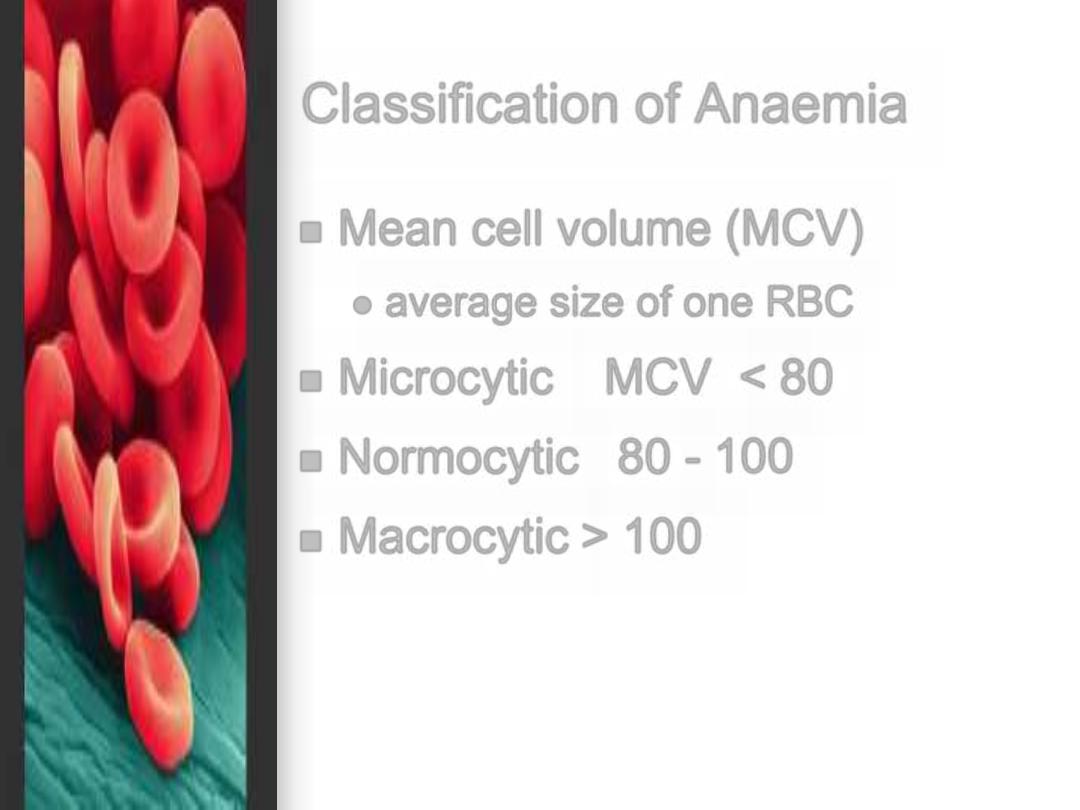 Classification of Anaemia

- Mean cell volume (MCV)
  - average size of one RBC
- Microcytic MCV < 80
- Normocytic 80 - 100
- Macrocytic > 100